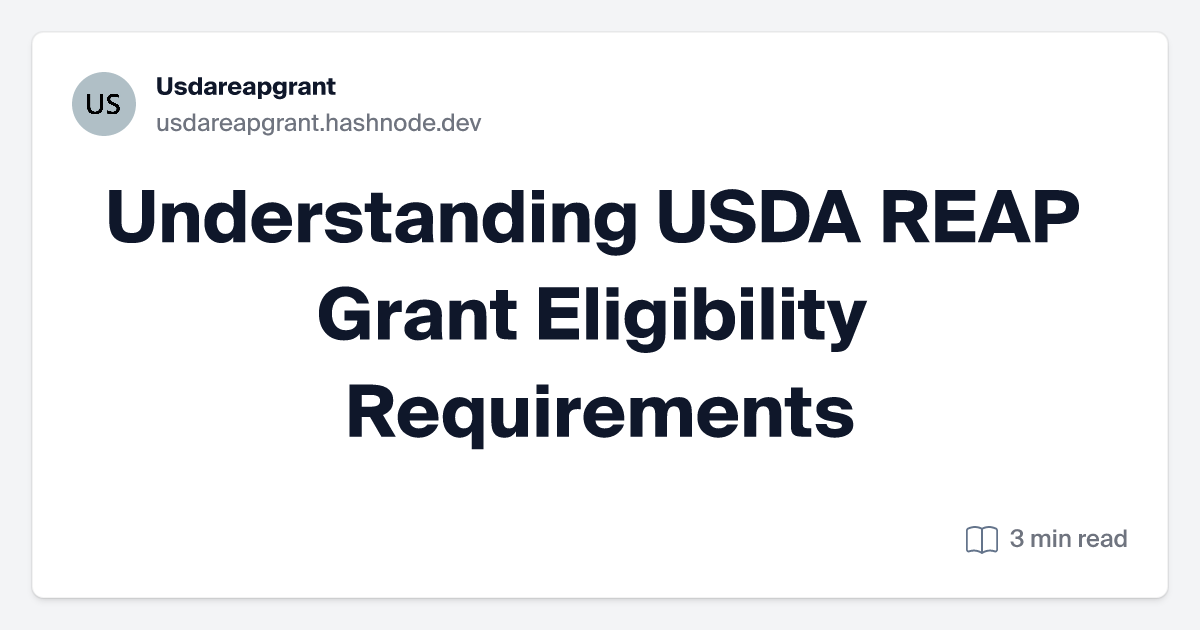 US

Usdareapgrant
usdareapgrant.hashnode.dev

Understanding USDA REAP Grant Eligibility Requirements

3 min read